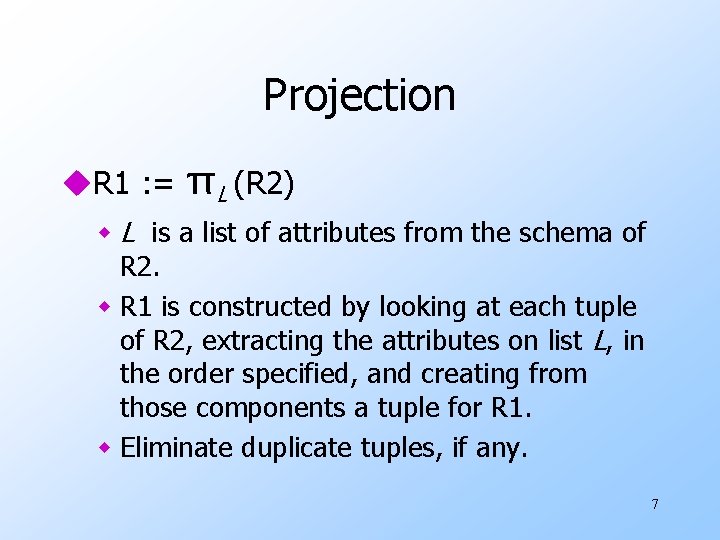 Projection

R1 := $\pi_L$ (R2)

$L$ is a list of attributes from the schema of R2.

R1 is constructed by looking at each tuple of R2, extracting the attributes on list $L$, in the order specified, and creating from those components a tuple for R1.

Eliminate duplicate tuples, if any.

7